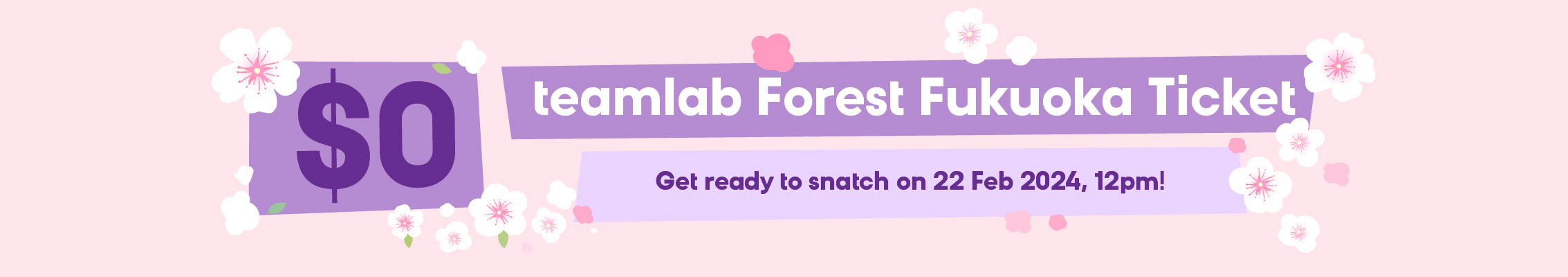 $0

teamlab Forest Fukuoka Ticket

Get ready to snatch on 22 Feb 2024, 12pm!